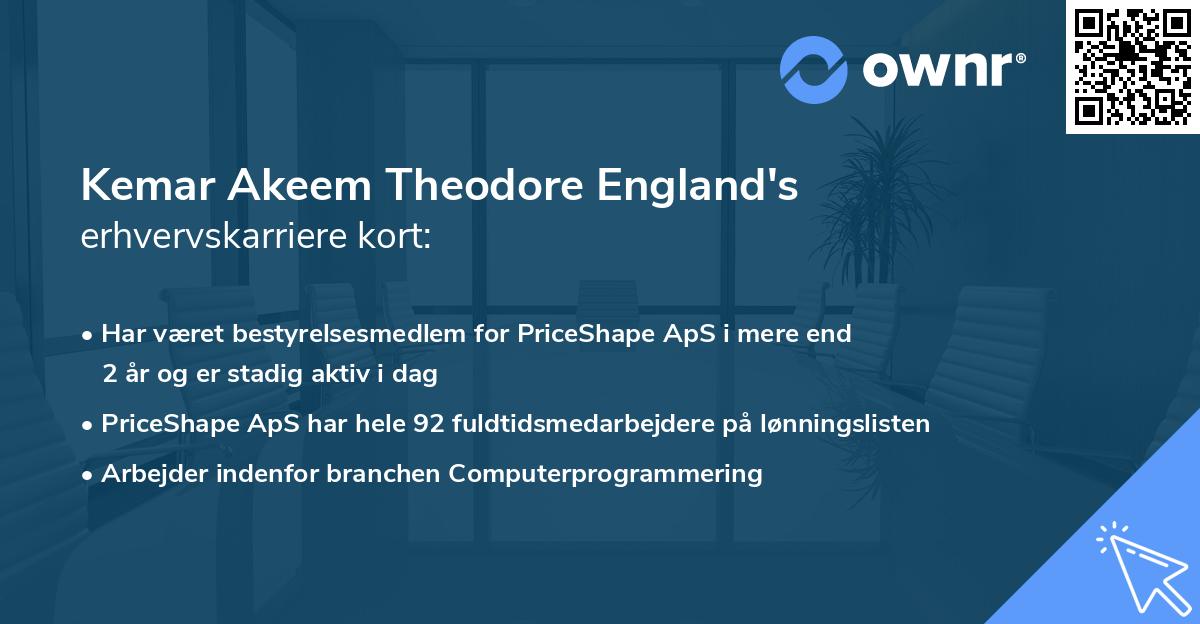 ownr®

Kemar Akeem Theodore England's
erhvervskarriere kort:

• Har været bestyrelsesmedlem for PriceShape ApS i mere end 2 år og er stadig aktiv i dag
• PriceShape ApS har hele 92 fuldtidsmedarbejdere på lønningslisten
• Arbejder indenfor branchen Computerprogrammering